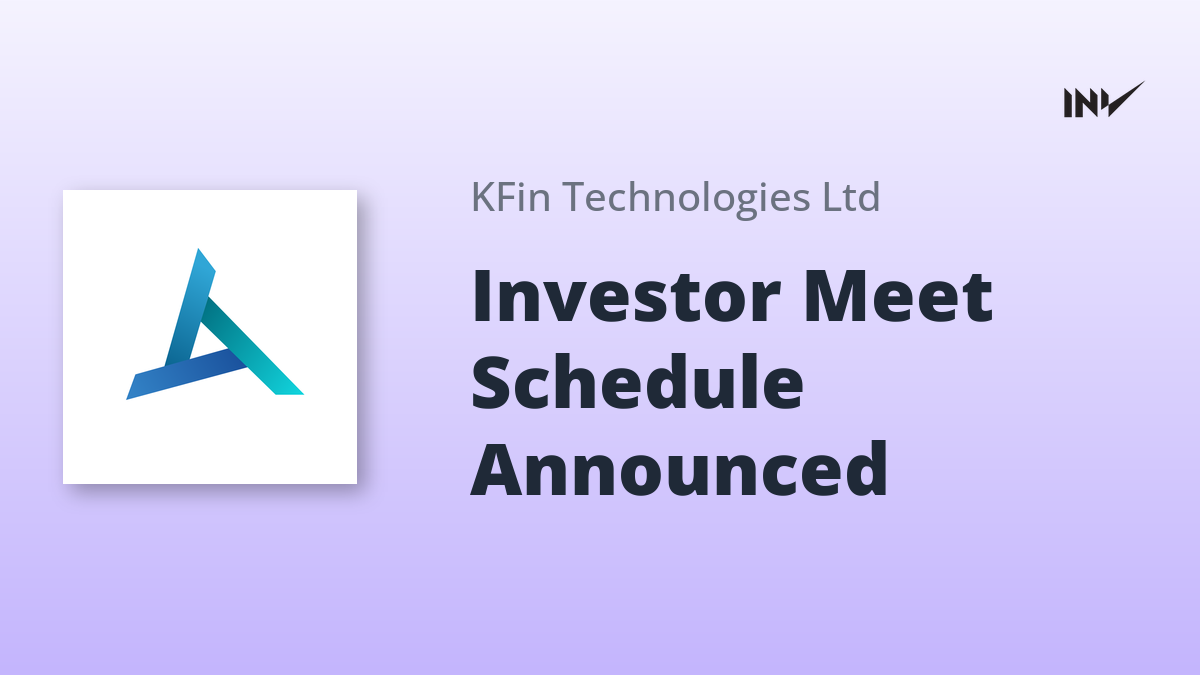 INV

KFin Technologies Ltd

Investor Meet Schedule Announced